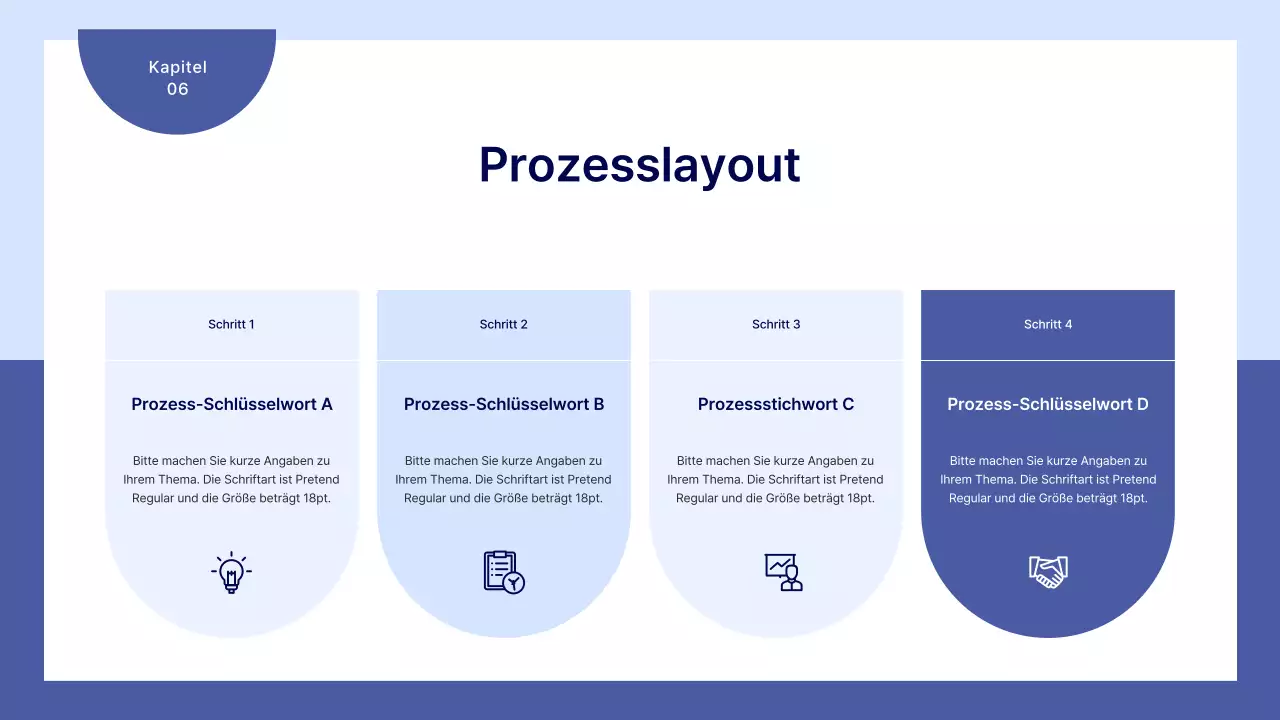 Kapitel
06

Prozesslayout

Schritt 1

Prozess-Schlüsselwort A

Bitte machen Sie kurze Angaben zu Ihrem Thema. Die Schriftart ist Pretend Regular und die Größe beträgt 18pt.

Schritt 2

Prozess-Schlüsselwort B

Bitte machen Sie kurze Angaben zu Ihrem Thema. Die Schriftart ist Pretend Regular und die Größe beträgt 18pt.

Schritt 3

Prozessstichwort C

Bitte machen Sie kurze Angaben zu Ihrem Thema. Die Schriftart ist Pretend Regular und die Größe beträgt 18pt.

Schritt 4

Prozess-Schlüsselwort D

Bitte machen Sie kurze Angaben zu Ihrem Thema. Die Schriftart ist Pretend Regular und die Größe beträgt 18pt.